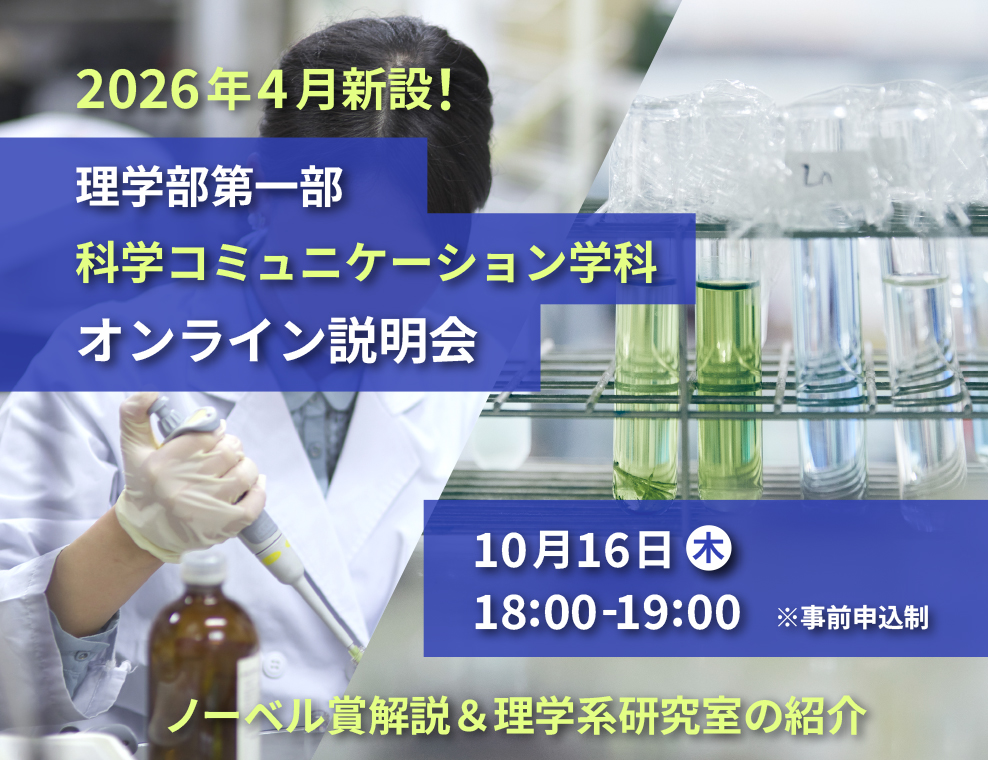 2026年4月新設!

理学部第一部
科学コミュニケーション学科
オンライン説明会

Zn

10月16日 木
18:00-19:00 ※事前申込制

ノーベル賞解説＆理学系研究室の紹介